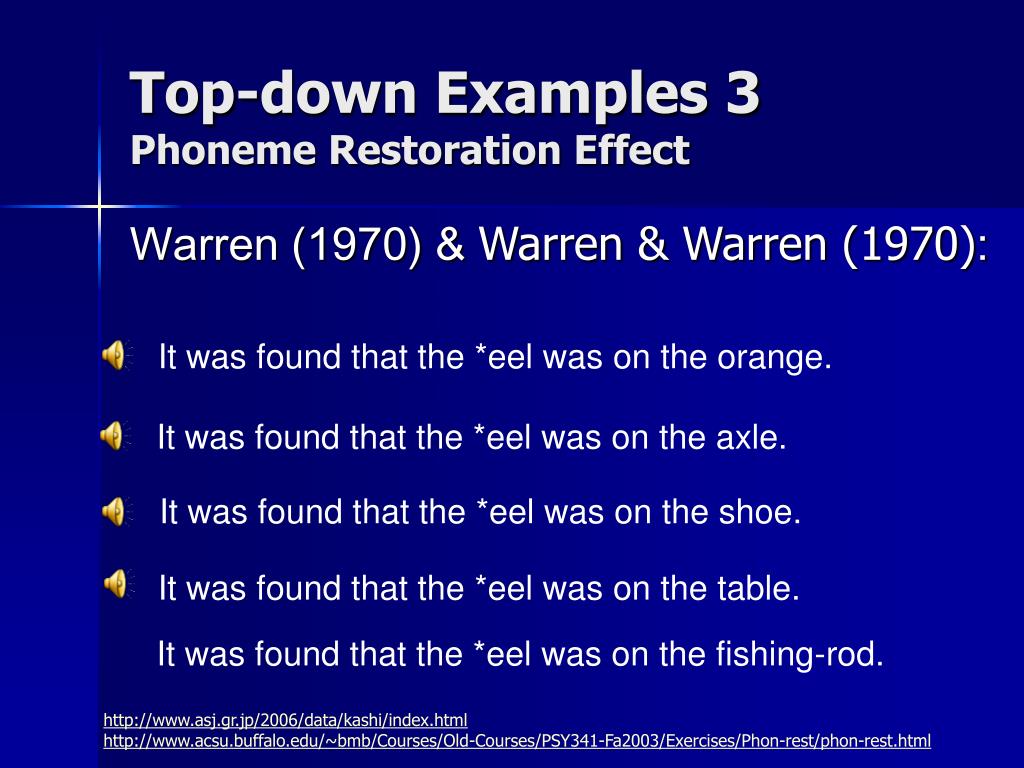 Top-down Examples 3
Phoneme Restoration Effect

Warren (1970) & Warren & Warren (1970):

It was found that the *eel was on the orange.

It was found that the *eel was on the axle.

It was found that the *eel was on the shoe.

It was found that the *eel was on the table.

It was found that the *eel was on the fishing-rod.

http://www.asj.gr.jp/2006/data/kashi/index.html
http://www.acsu.buffalo.edu/~bmb/Courses/Old-Courses/PSY341-Fa2003/Exercises/Phon-rest/phon-rest.html